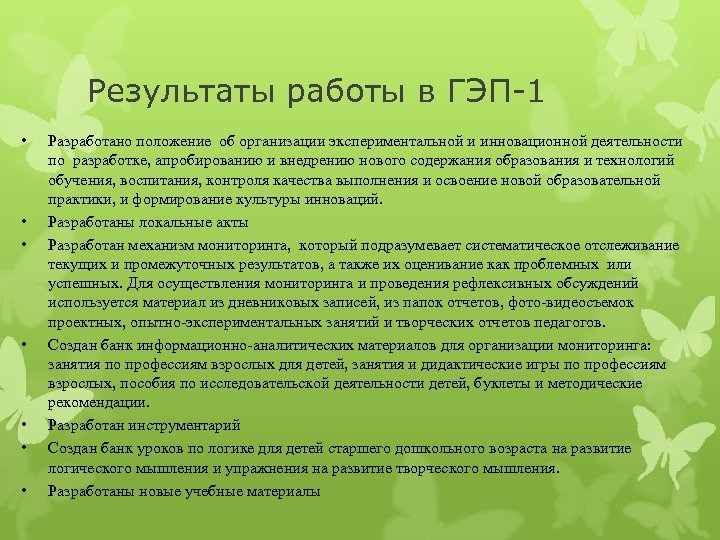 Результаты работы в ГЭП-1

• Разработано положение об организации экспериментальной и инновационной деятельности по разработке, апробированию и внедрению нового содержания образования и технологий обучения, воспитания, контроля качества выполнения и освоение новой образовательной практики, и формирование культуры инноваций.

• Разработаны локальные акты

• Разработан механизм мониторинга, который подразумевает систематическое отслеживание текущих и промежуточных результатов, а также их оценивание как проблемных или успешных. Для осуществления мониторинга и проведения рефлексивных обсуждений используется материал из дневниковых записей, из папок отчетов, фото-видеосъемок проектных, опытно-экспериментальных занятий и творческих отчетов педагогов.

• Создан банк информационно-аналитических материалов для организации мониторинга: занятия по профессиям взрослых для детей, занятия и дидактические игры по профессиям взрослых, пособия по исследовательской деятельности детей, буклеты и методические рекомендации.

• Разработан инструментарий

• Создан банк уроков по логике для детей старшего дошкольного возраста на развитие логического мышления и упражнения на развитие творческого мышления.

• Разработаны новые учебные материалы